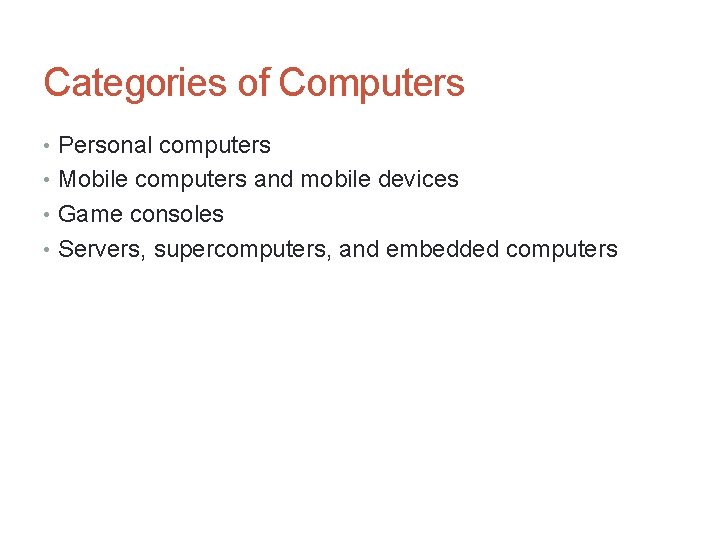 Categories of Computers

• Personal computers
• Mobile computers and mobile devices
• Game consoles
• Servers, supercomputers, and embedded computers